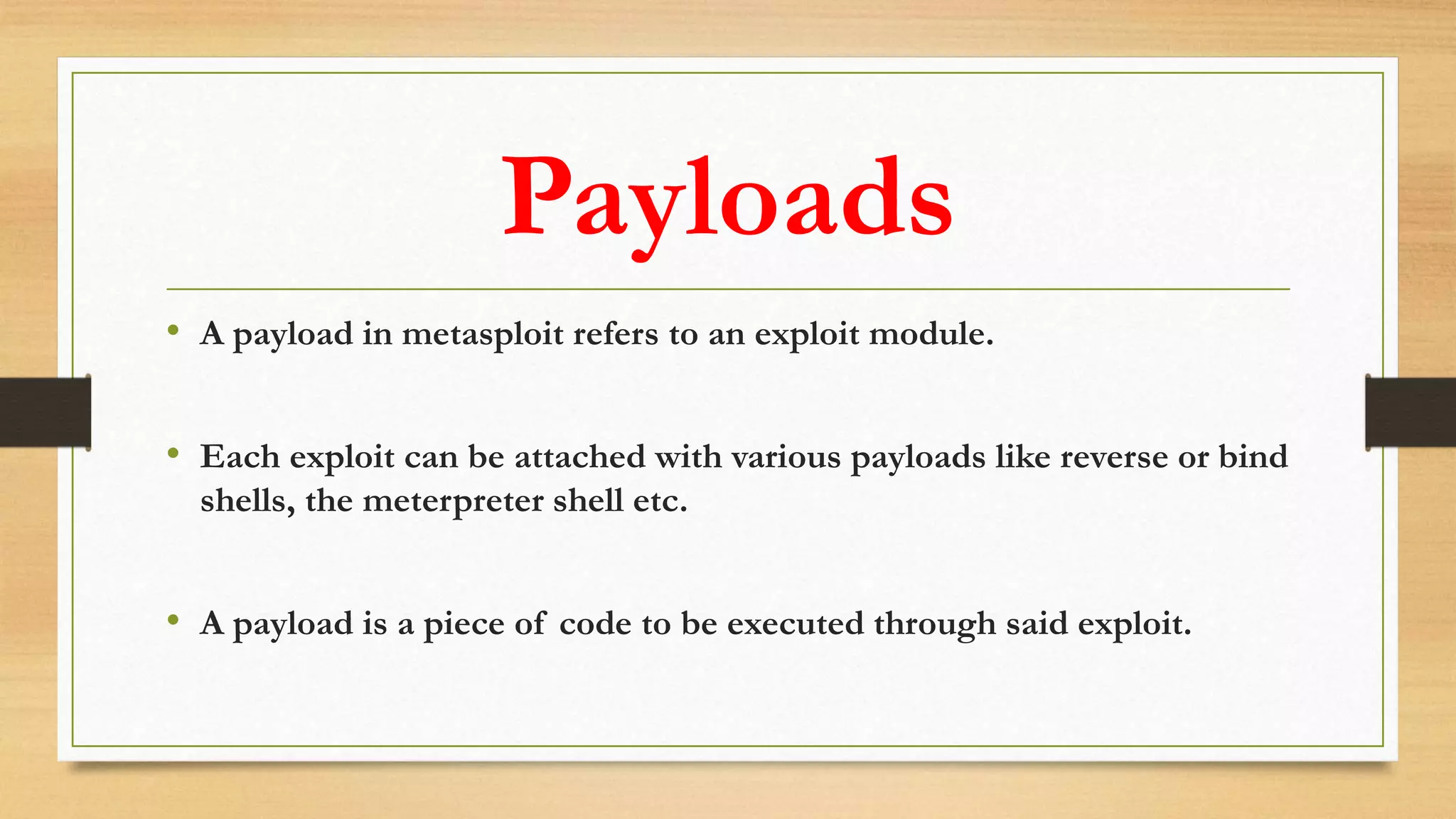 Payloads

• A payload in metasploit refers to an exploit module.

• Each exploit can be attached with various payloads like reverse or bind shells, the meterpreter shell etc.

• A payload is a piece of code to be executed through said exploit.